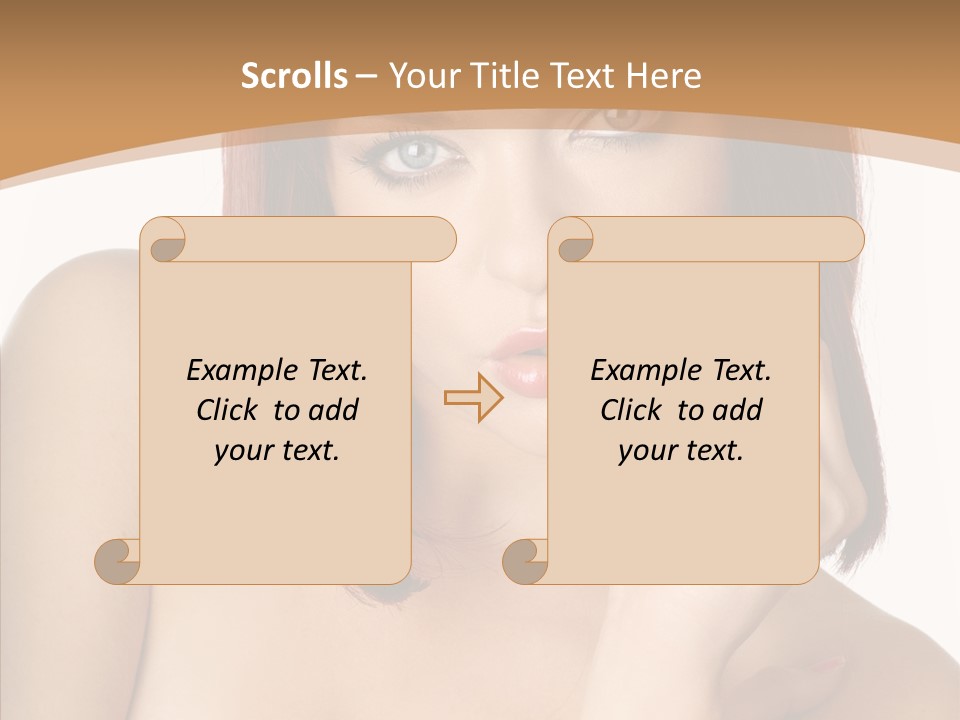 Scrolls – Your Title Text Here

Example Text. Click to add your text.

Example Text. Click to add your text.